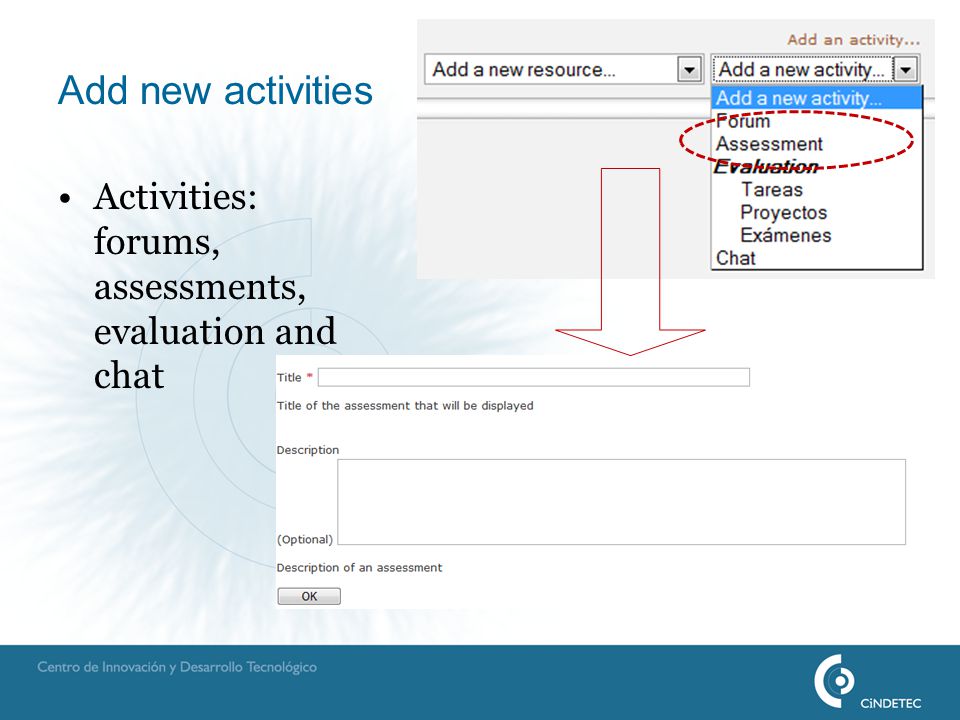 Add new activities

• Activities: forums, assessments, evaluation and chat

Add an activity...

Add a new resource...

Add a new activity...

Add a new activity...
Forum
Assessment
Evaluation
Tareas
Proyectos
Exámenes
Chat

Title *

Title of the assessment that will be displayed

Description

(Optional)

Description of an assessment

OK

Centro de Innovación y Desarrollo Tecnológico

CiNDETEC